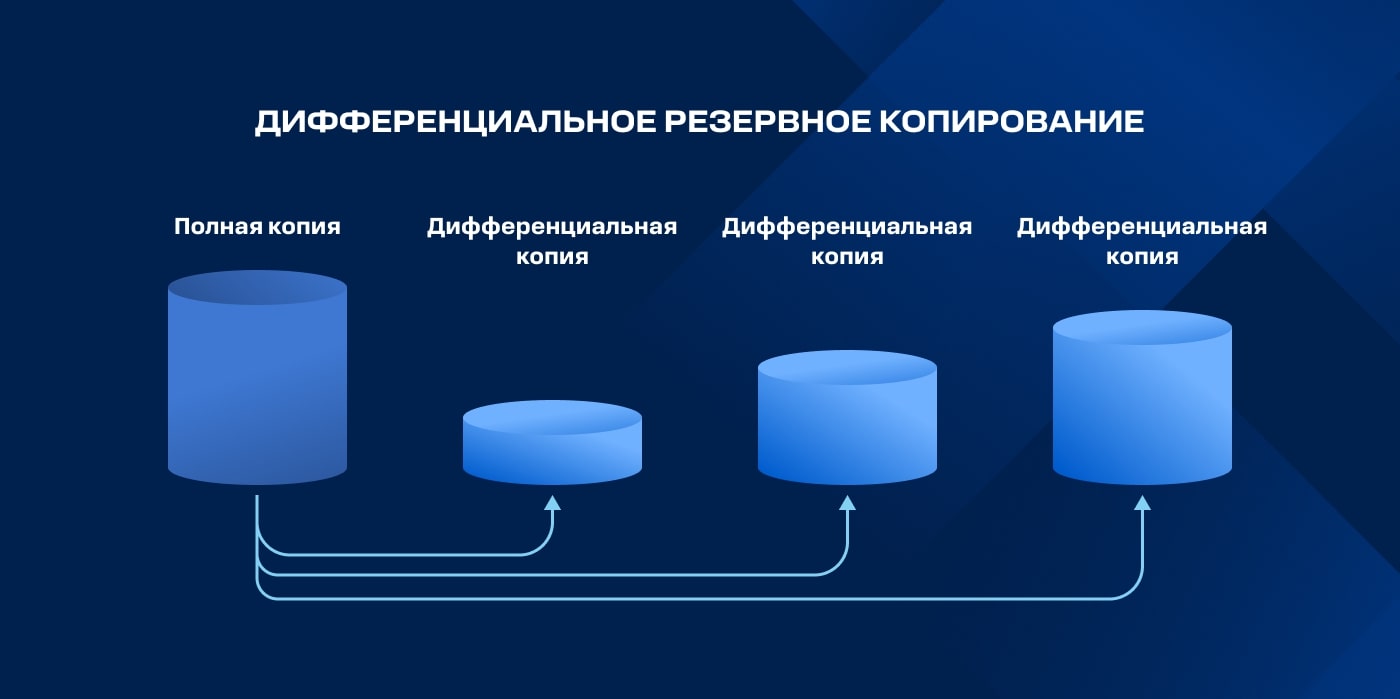 ДИФФЕРЕНЦИАЛЬНОЕ РЕЗЕРВНОЕ КОПИРОВАНИЕ

Полная копия

Дифференциальная копия

Дифференциальная копия

Дифференциальная копия